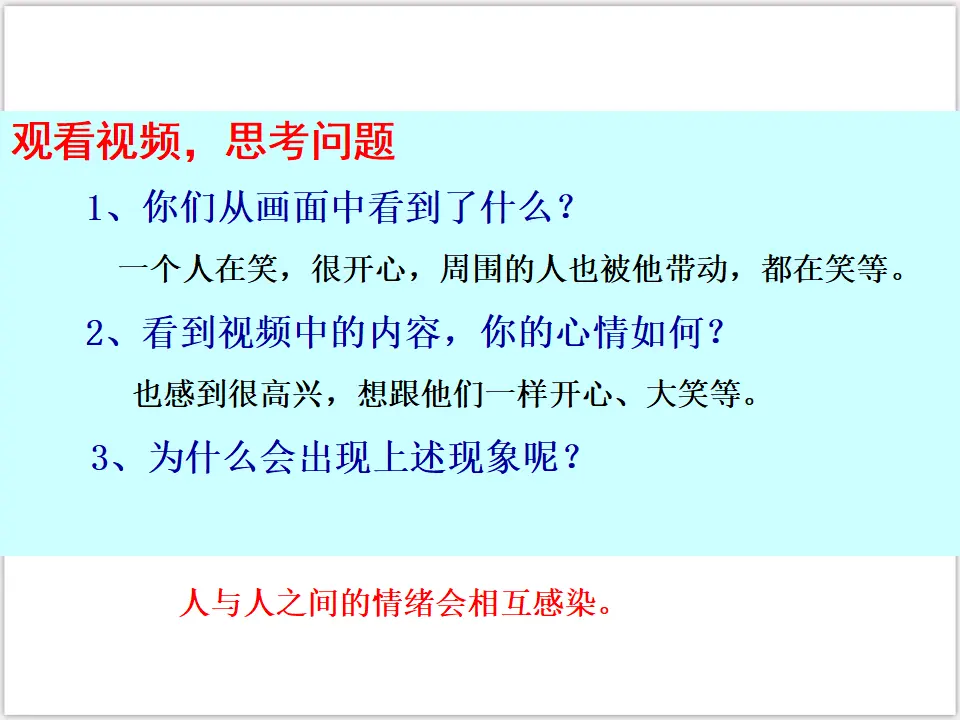 观看视频，思考问题

1、你们从画面中看到了什么？

一个人在笑，很开心，周围的人也被他带动，都在笑等。

2、看到视频中的内容，你的心情如何？

也感到很高兴，想跟他们一样开心、大笑等。

3、为什么会出现上述现象呢？

人与人之间的情绪会相互感染。